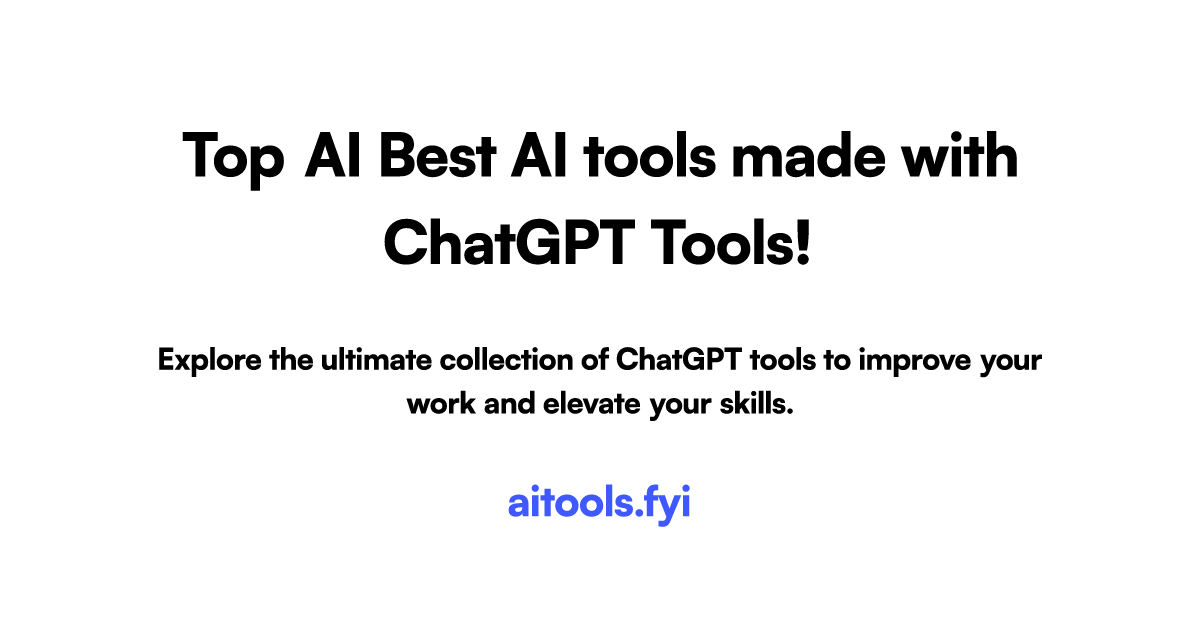 Top AI Best AI tools made with ChatGPT Tools!

Explore the ultimate collection of ChatGPT tools to improve your work and elevate your skills.

aitools.fyi